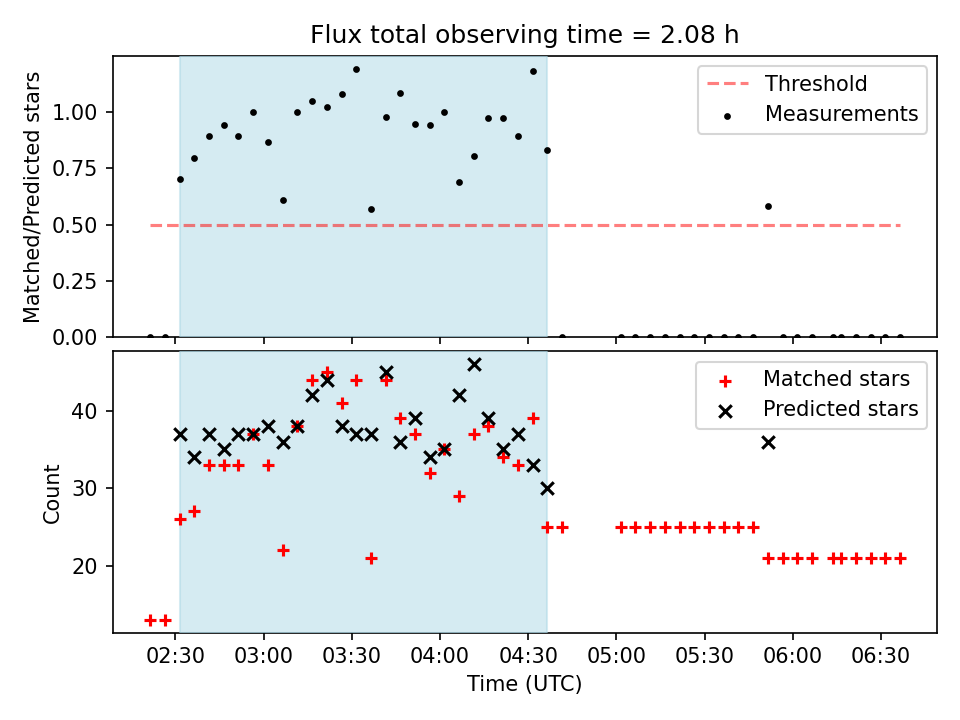 Flux total observing time = 2.08 h

Matched/Predicted stars

1.00
0.75
0.50
0.25
0.00

Threshold
Measurements

Count

40
30
20

Matched stars
Predicted stars

02:30
03:00
03:30
04:00
04:30
05:00
05:30
06:00
06:30

Time (UTC)